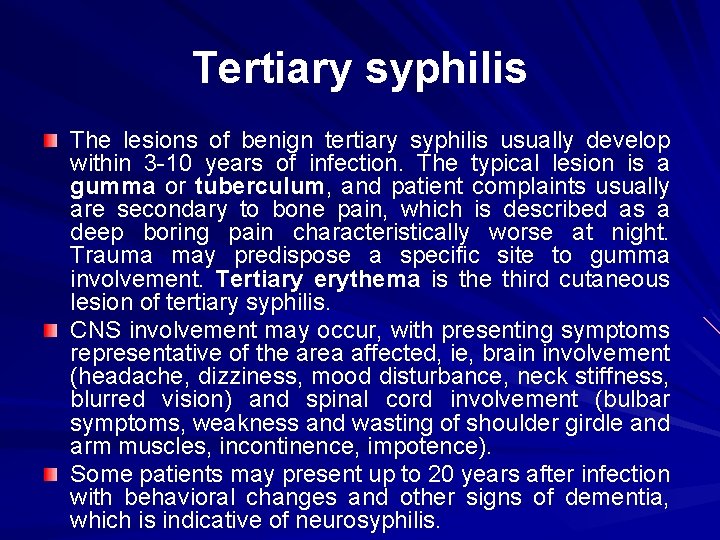 Tertiary syphilis

The lesions of benign tertiary syphilis usually develop within 3-10 years of infection. The typical lesion is a gumma or tuberculum, and patient complaints usually are secondary to bone pain, which is described as a deep boring pain characteristically worse at night. Trauma may predispose a specific site to gumma involvement. Tertiary erythema is the third cutaneous lesion of tertiary syphilis.

CNS involvement may occur, with presenting symptoms representative of the area affected, ie, brain involvement (headache, dizziness, mood disturbance, neck stiffness, blurred vision) and spinal cord involvement (bulbar symptoms, weakness and wasting of shoulder girdle and arm muscles, incontinence, impotence).

Some patients may present up to 20 years after infection with behavioral changes and other signs of dementia, which is indicative of neurosyphilis.